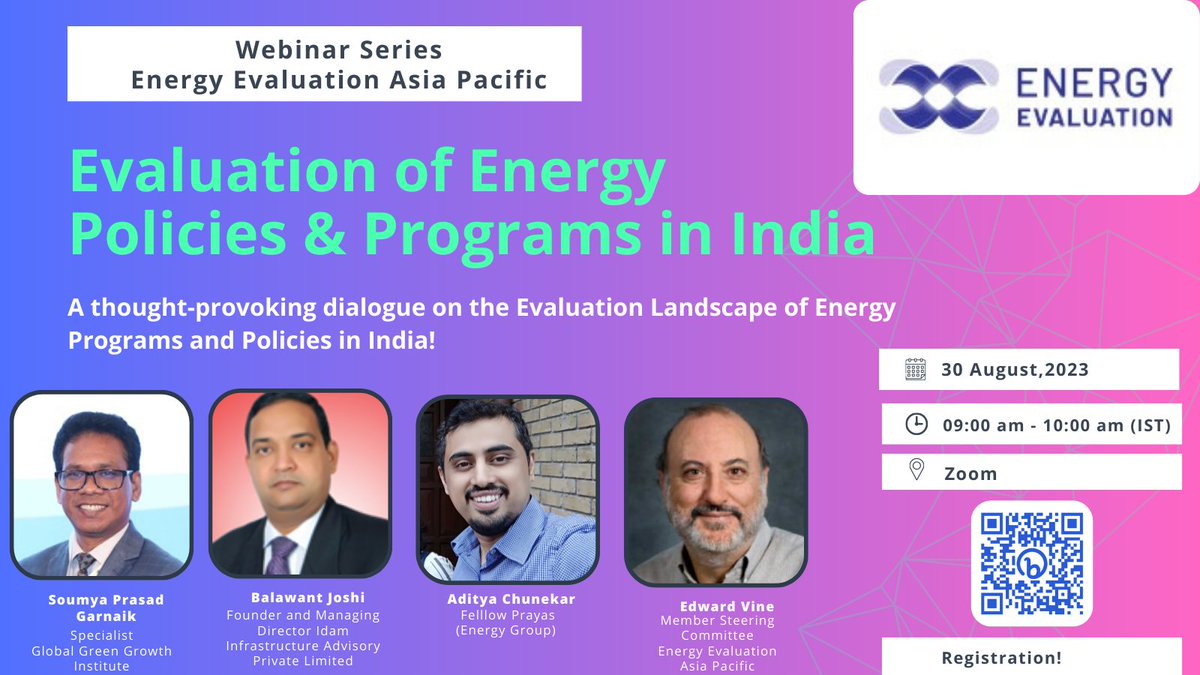 Webinar Series
Energy Evaluation Asia Pacific

ENERGY EVALUATION

Evaluation of Energy Policies & Programs in India

A thought-provoking dialogue on the Evaluation Landscape of Energy Programs and Policies in India!

30 August,2023

09:00 am - 10:00 am (IST)

Zoom

Soumya Prasad Garnaik
Specialist
Global Green Growth Institute

Balawant Joshi
Founder and Managing Director Idam Infrastructure Advisory Private Limited

Aditya Chunekar
Felllow Prayas (Energy Group)

Edward Vine
Member Steering Committee
Energy Evaluation Asia Pacific

Registration!